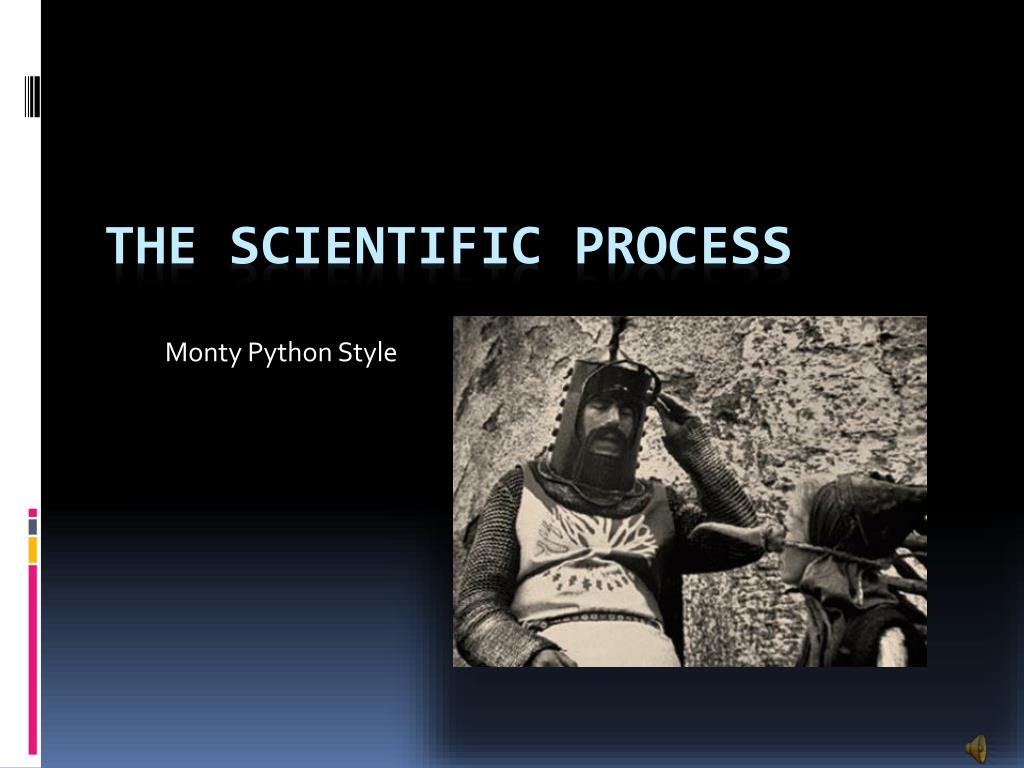 THE SCIENTIFIC PROCESS

Monty Python Style